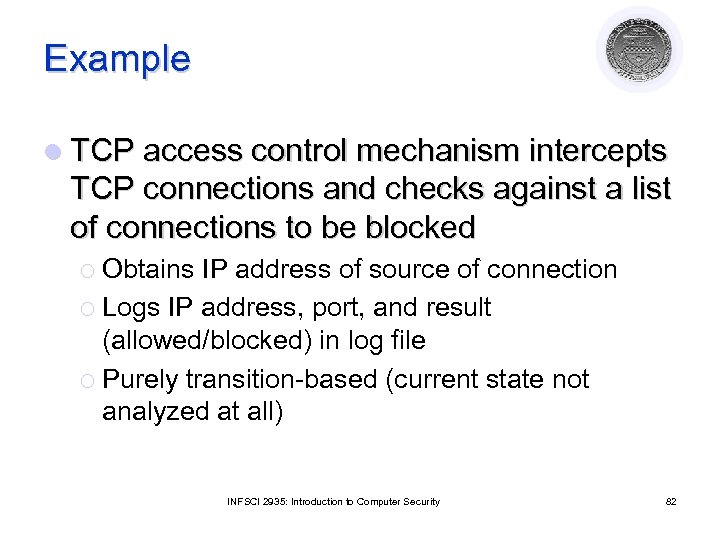 Example

TCP access control mechanism intercepts TCP connections and checks against a list of connections to be blocked

Obtains IP address of source of connection

Logs IP address, port, and result (allowed/blocked) in log file

Purely transition-based (current state not analyzed at all)

INFSCI 2935: Introduction to Computer Security

82